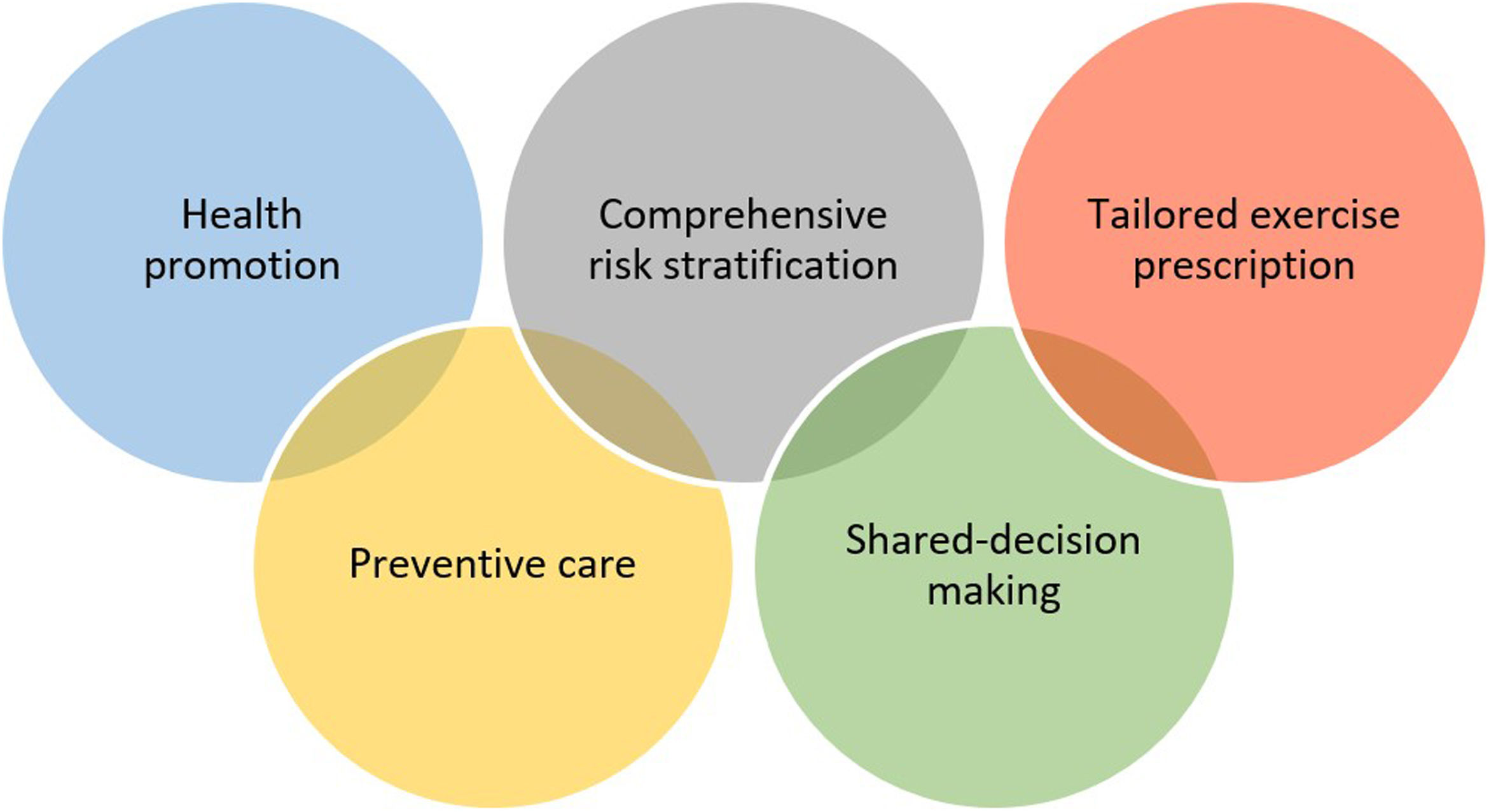 Health promotion

Comprehensive risk stratification

Tailored exercise prescription

Preventive care

Shared-decision making